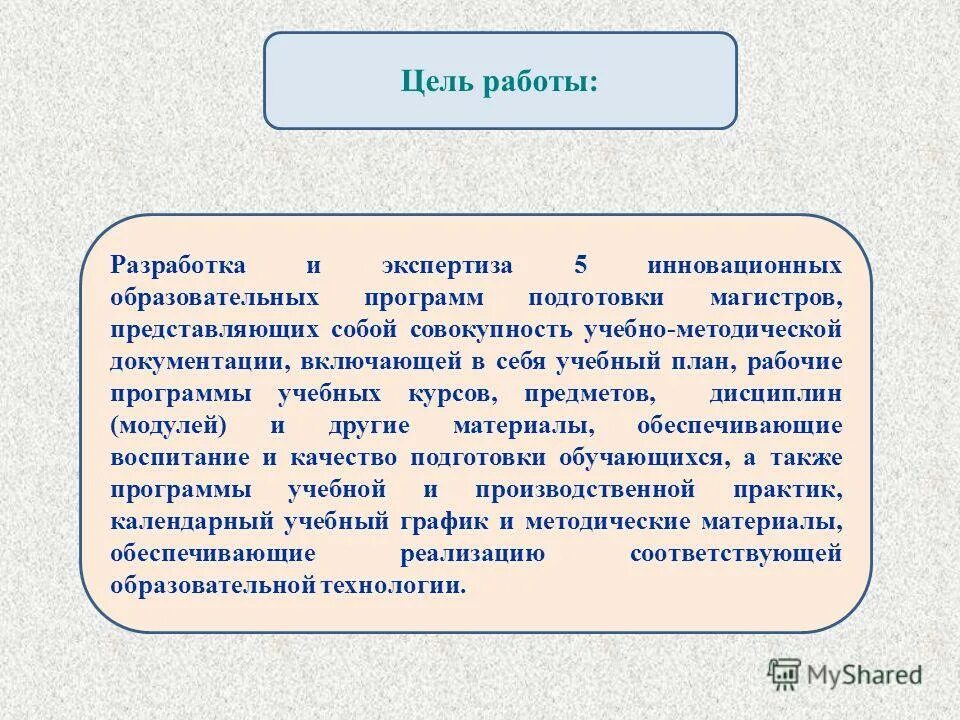 Цель работы:

Разработка и экспертиза 5 инновационных образовательных программ подготовки магистров, представляющих собой совокупность учебно-методической документации, включающей в себя учебный план, рабочие программы учебных курсов, предметов, дисциплин (модулей) и другие материалы, обеспечивающие воспитание и качество подготовки обучающихся, а также программы учебной и производственной практик, календарный учебный график и методические материалы, обеспечивающие реализацию соответствующей образовательной технологии.

MyShared